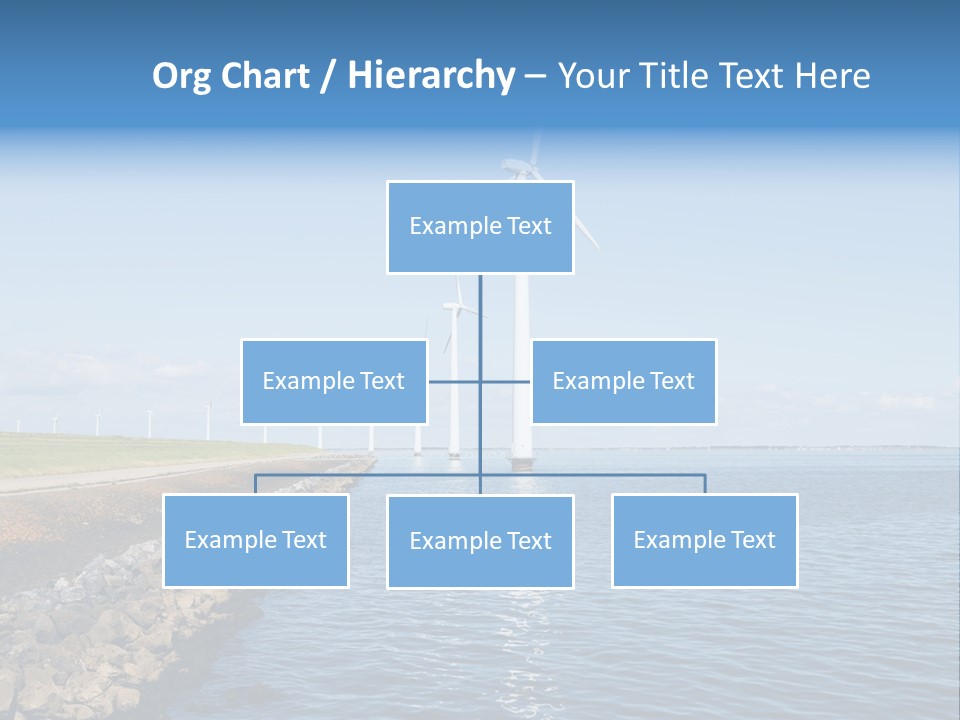 Org Chart / Hierarchy – Your Title Text Here

Example Text

Example Text

Example Text

Example Text

Example Text

Example Text